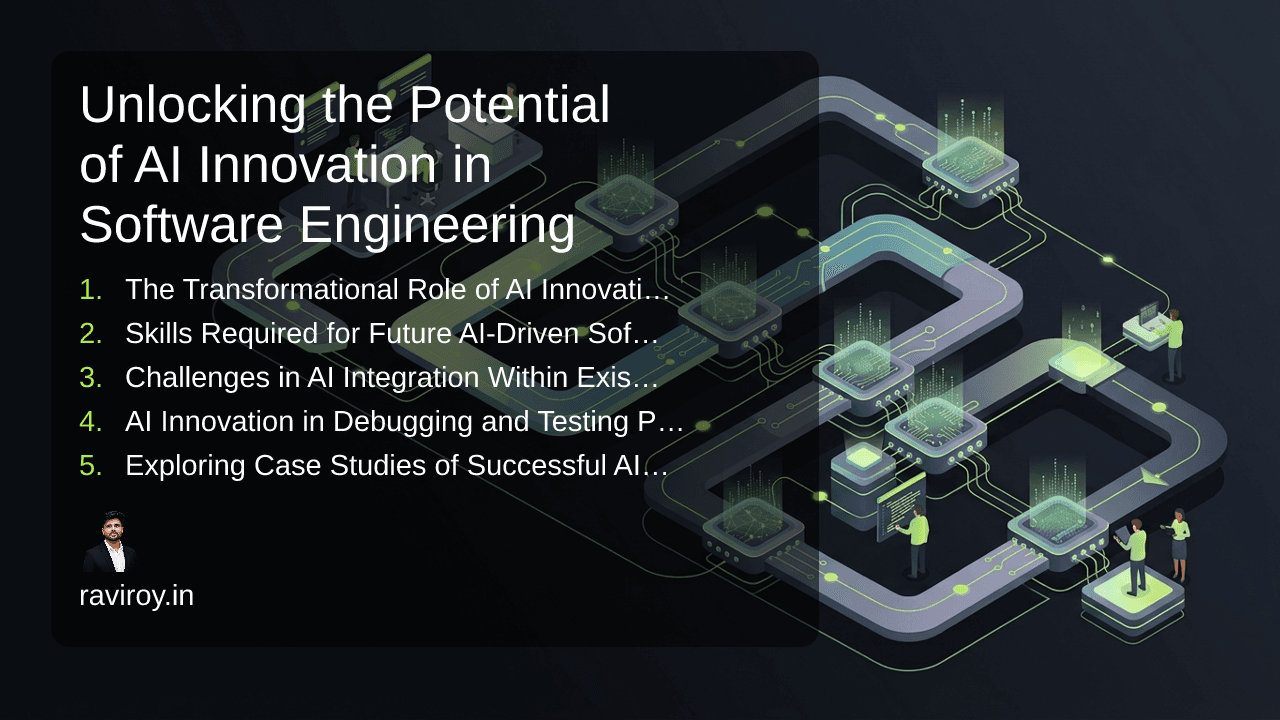 Unlocking the Potential of AI Innovation in Software Engineering

1. The Transformational Role of AI Innovati…
2. Skills Required for Future AI-Driven Sof…
3. Challenges in AI Integration Within Exis…
4. AI Innovation in Debugging and Testing P…
5. Exploring Case Studies of Successful AI…

raviroy.in